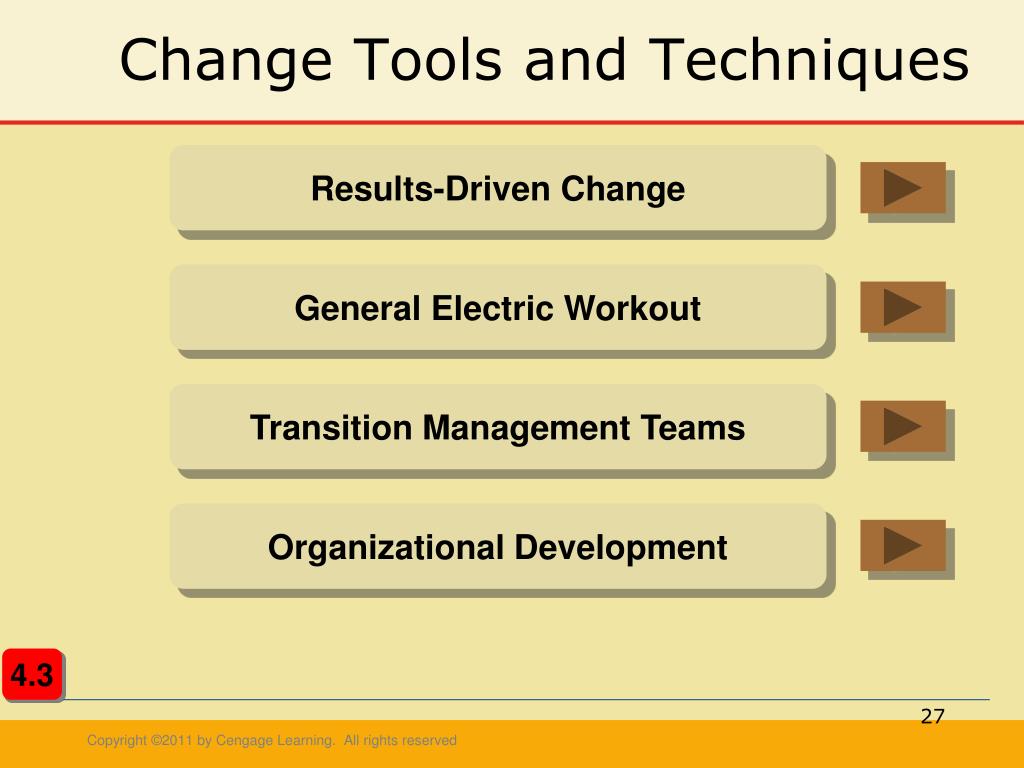 Change Tools and Techniques

Results-Driven Change

General Electric Workout

Transition Management Teams

Organizational Development

4.3

27

Copyright ©2011 by Cengage Learning. All rights reserved